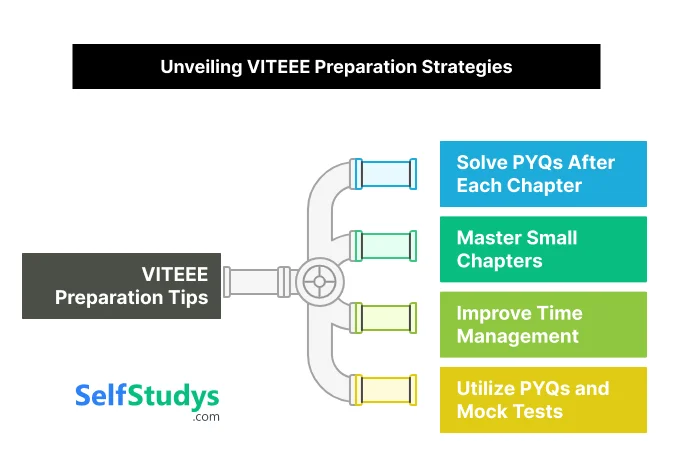 Unveiling VITEEE Preparation Strategies

VITEEE Preparation Tips

Solve PYQs After Each Chapter

Master Small Chapters

Improve Time Management

Utilize PYQs and Mock Tests

SelfStudys .com